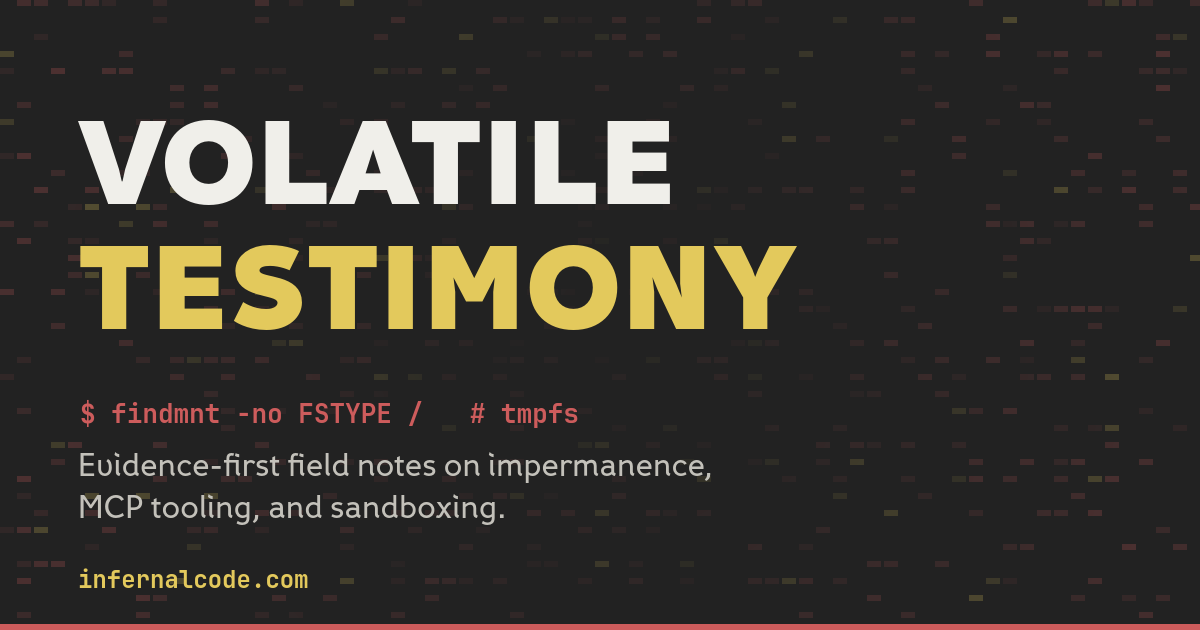 VOLATILE
TESTIMONY

$ findmnt -no FSTYPE /   # tmpfs

Evidence-first field notes on impermanence, MCP tooling, and sandboxing.

infernalcode.com